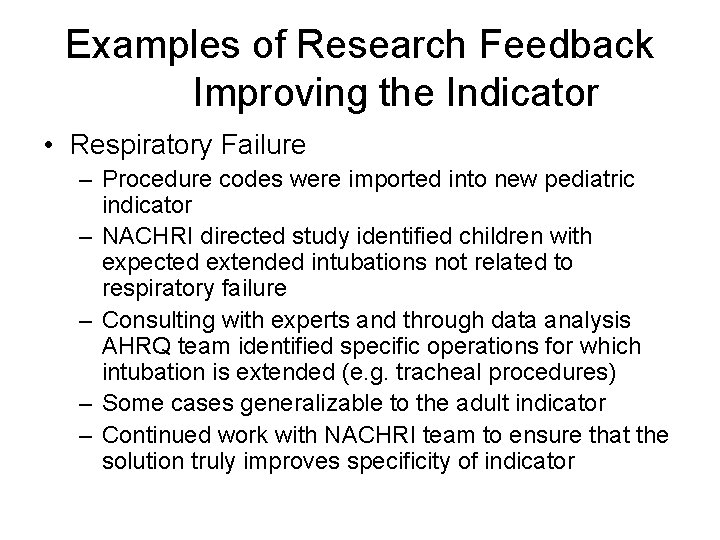 Examples of Research Feedback Improving the Indicator

• Respiratory Failure
– Procedure codes were imported into new pediatric indicator
– NACHRI directed study identified children with expected extended intubations not related to respiratory failure
– Consulting with experts and through data analysis AHRQ team identified specific operations for which intubation is extended (e.g. tracheal procedures)
– Some cases generalizable to the adult indicator
– Continued work with NACHRI team to ensure that the solution truly improves specificity of indicator